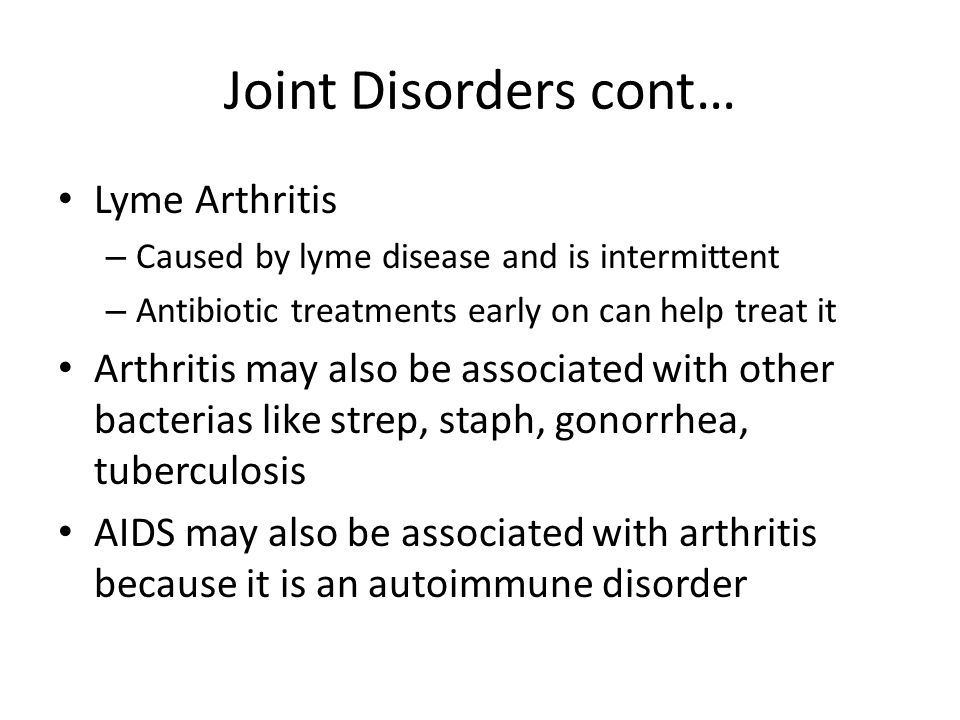 Joint Disorders cont…

• Lyme Arthritis
– Caused by lyme disease and is intermittent
– Antibiotic treatments early on can help treat it

• Arthritis may also be associated with other bacterias like strep, staph, gonorrhea, tuberculosis

• AIDS may also be associated with arthritis because it is an autoimmune disorder